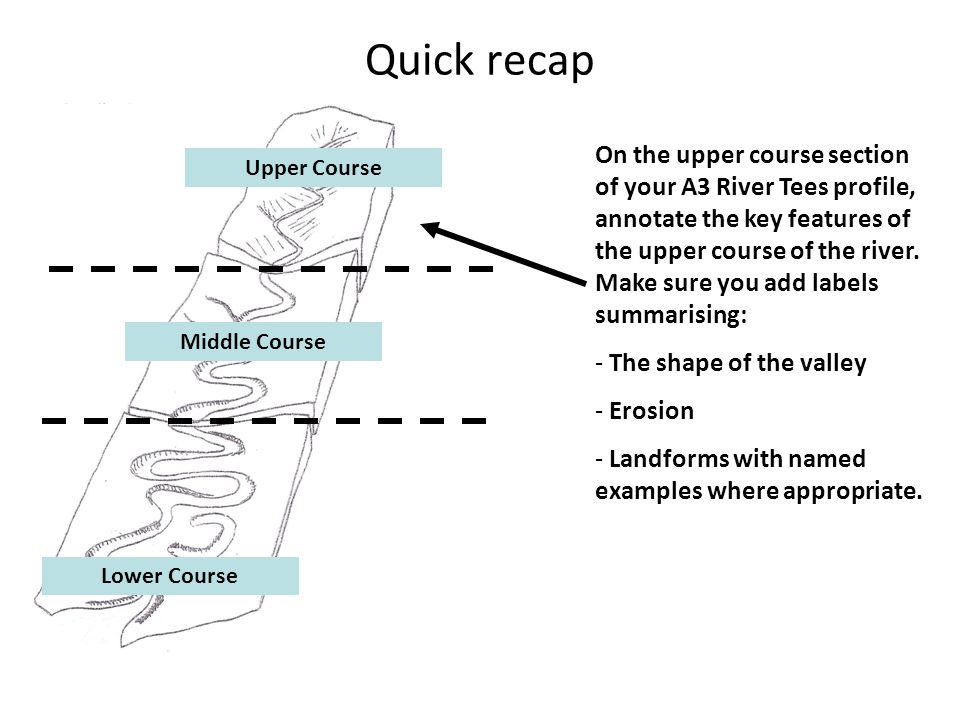 Quick recap

Upper Course

Middle Course

Lower Course

On the upper course section of your A3 River Tees profile, annotate the key features of the upper course of the river. Make sure you add labels summarising:

- The shape of the valley

- Erosion

- Landforms with named examples where appropriate.